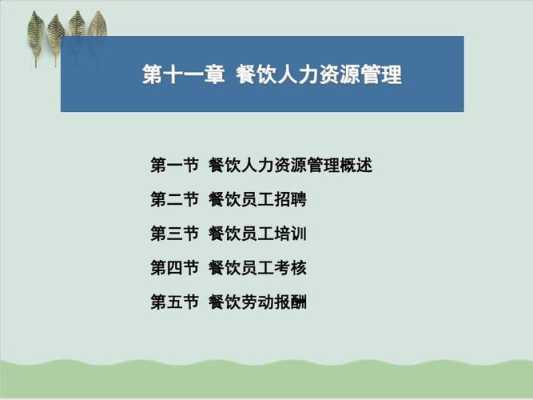 第十一章 餐饮人力资源管理

第一节 餐饮人力资源管理概述

第二节 餐饮员工招聘

第三节 餐饮员工培训

第四节 餐饮员工考核

第五节 餐饮劳动报酬